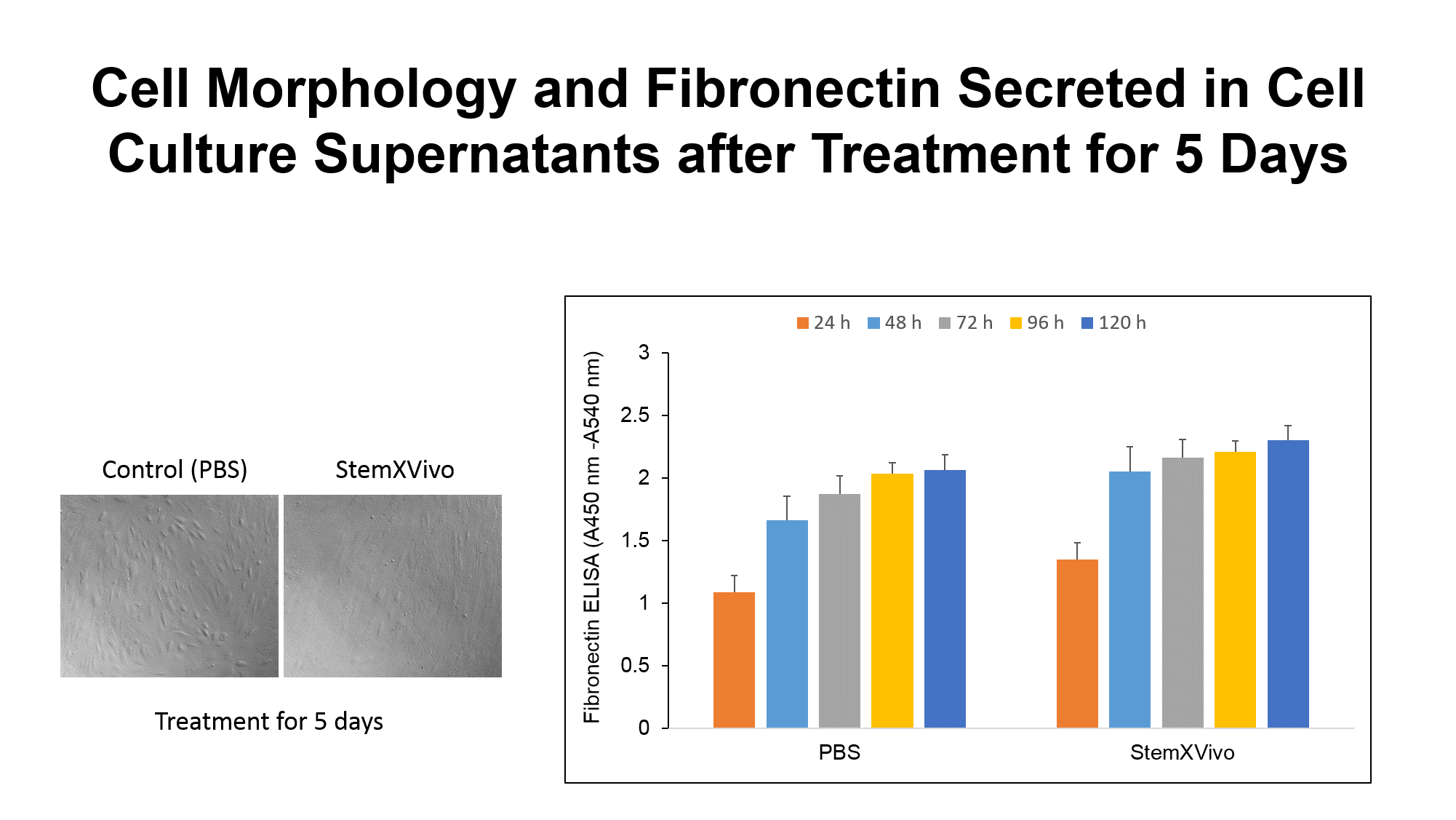 Cell Morphology and Fibronectin Secreted in Cell Culture Supernatants after Treatment for 5 Days

Control (PBS)

StemXVivo

Treatment for 5 days

24 h
48 h
72 h
96 h
120 h

Fibronectin ELISA (A450 nm -A540 nm)

3
2.5
2
1.5
1
0.5
0

PBS

StemXVivo